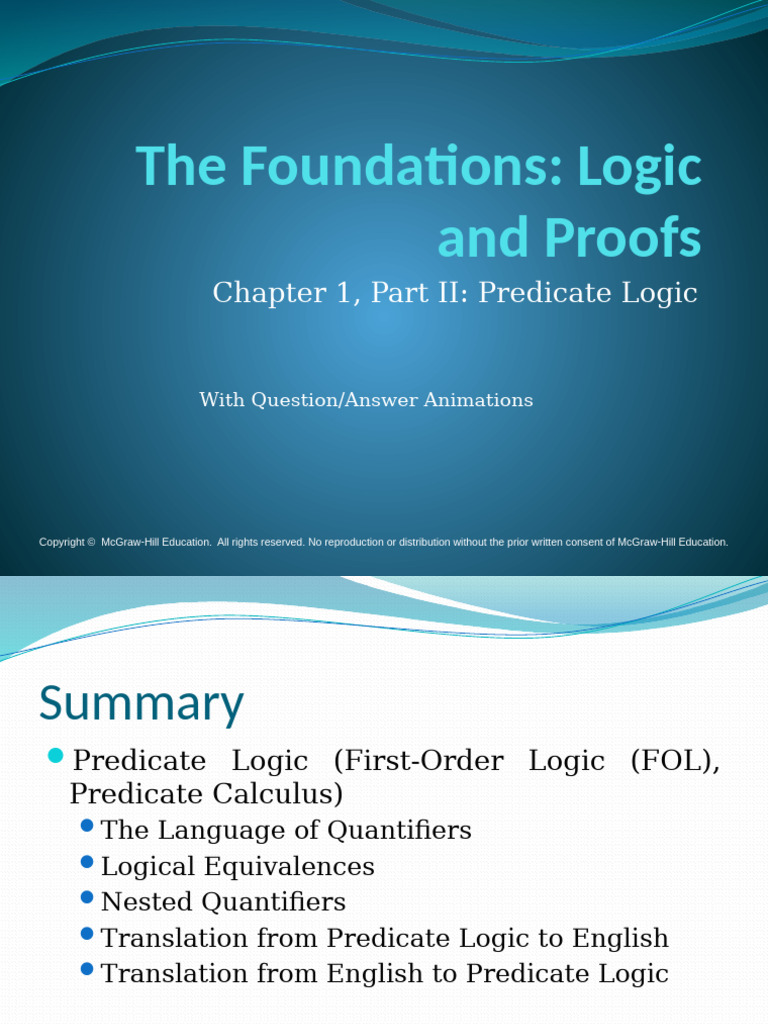 The Foundations: Logic and Proofs

Chapter 1, Part II: Predicate Logic

With Question/Answer Animations

Copyright © McGraw-Hill Education. All rights reserved. No reproduction or distribution without the prior written consent of McGraw-Hill Education.

Summary

Predicate Logic (First-Order Logic (FOL), Predicate Calculus)

The Language of Quantifiers

Logical Equivalences

Nested Quantifiers

Translation from Predicate Logic to English

Translation from English to Predicate Logic